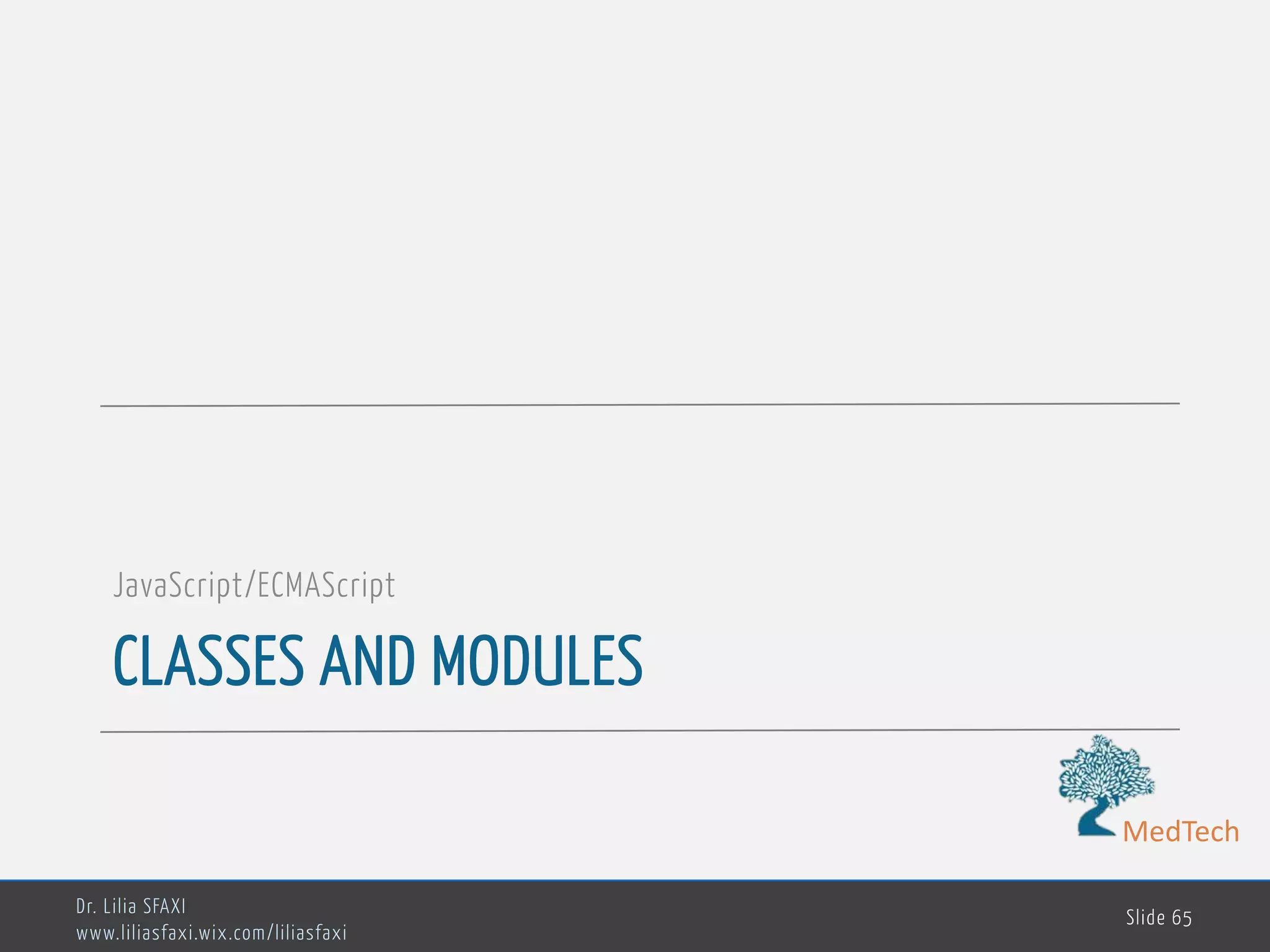 JavaScript/ECMAScript

CLASSES AND MODULES

MedTech

Dr. Lilia SFAXI
www.liliasfaxi.wix.com/liliasfaxi

Slide 65